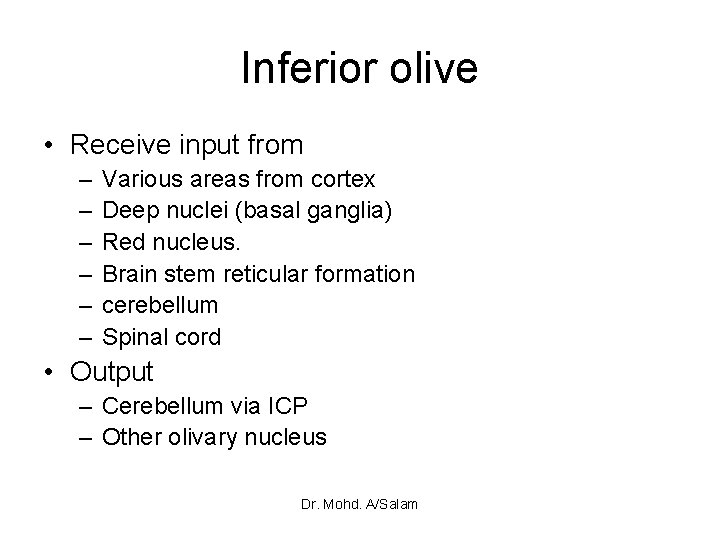 Inferior olive

• Receive input from
  – Various areas from cortex
  – Deep nuclei (basal ganglia)
  – Red nucleus.
  – Brain stem reticular formation
  – cerebellum
  – Spinal cord
• Output
  – Cerebellum via ICP
  – Other olivary nucleus

Dr. Mohd. A/Salam